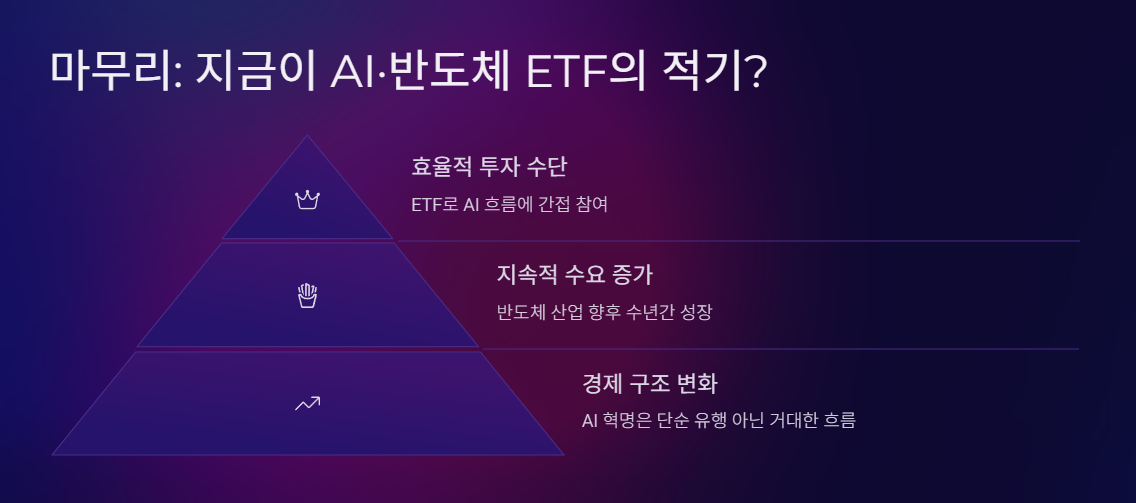 마무리: 지금이 AI·반도체 ETF의 적기?

효율적 투자 수단

ETF로 AI 흐름에 간접 참여

지속적 수요 증가

반도체 산업 향후 수년간 성장

경제 구조 변화

AI 혁명은 단순 유행 아닌 거대한 흐름